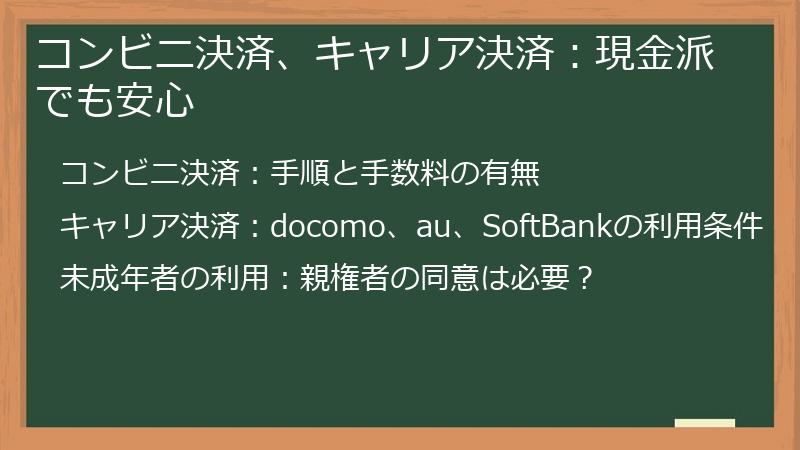 コンビニ決済、キャリア決済：現金派でも安心

コンビニ決済：手順と手数料の有無

キャリア決済：docomo、au、SoftBankの利用条件

未成年者の利用：親権者の同意は必要？